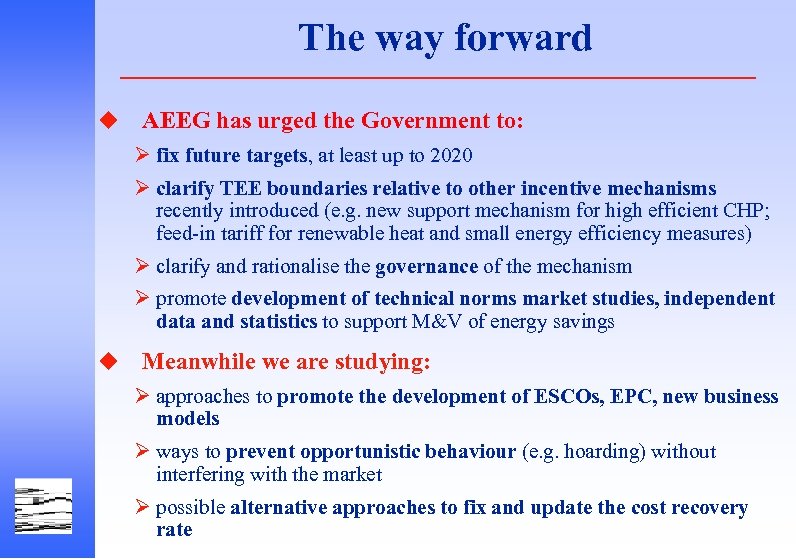 The way forward

◆ AEEG has urged the Government to:

➢ fix future targets, at least up to 2020

➢ clarify TEE boundaries relative to other incentive mechanisms recently introduced (e.g. new support mechanism for high efficient CHP; feed-in tariff for renewable heat and small energy efficiency measures)

➢ clarify and rationalise the governance of the mechanism

➢ promote development of technical norms market studies, independent data and statistics to support M&V of energy savings

◆ Meanwhile we are studying:

➢ approaches to promote the development of ESCOs, EPC, new business models

➢ ways to prevent opportunistic behaviour (e.g. hoarding) without interfering with the market

➢ possible alternative approaches to fix and update the cost recovery rate